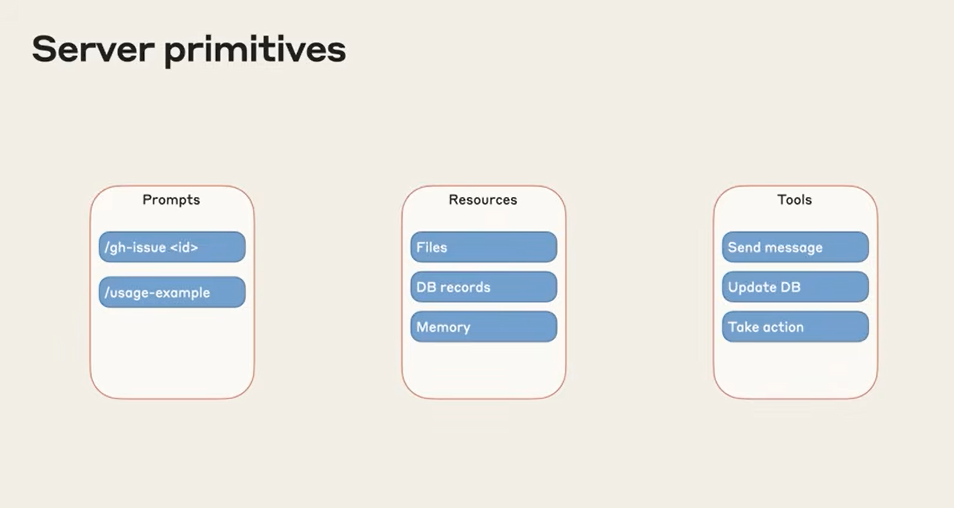 Server primitives

Prompts

/gh-issue <id>

/usage-example

Resources

Files

DB records

Memory

Tools

Send message

Update DB

Take action